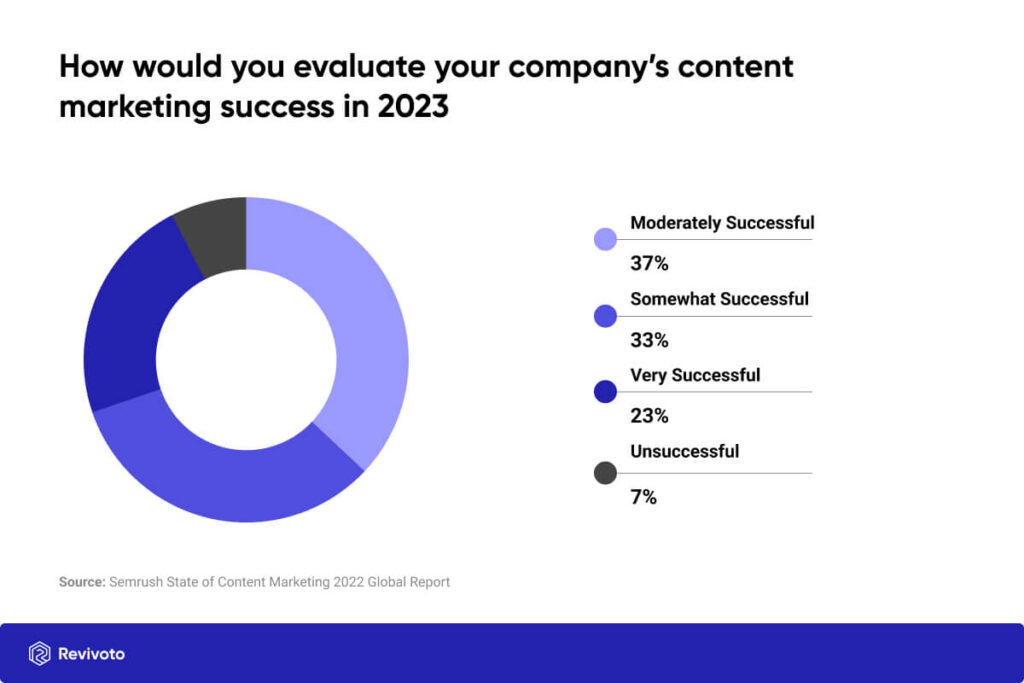 How would you evaluate your company's content marketing success in 2023

Moderately Successful
37%

Somewhat Successful
33%

Very Successful
23%

Unsuccessful
7%

Source: Semrush State of Content Marketing 2022 Global Report

Revivoto